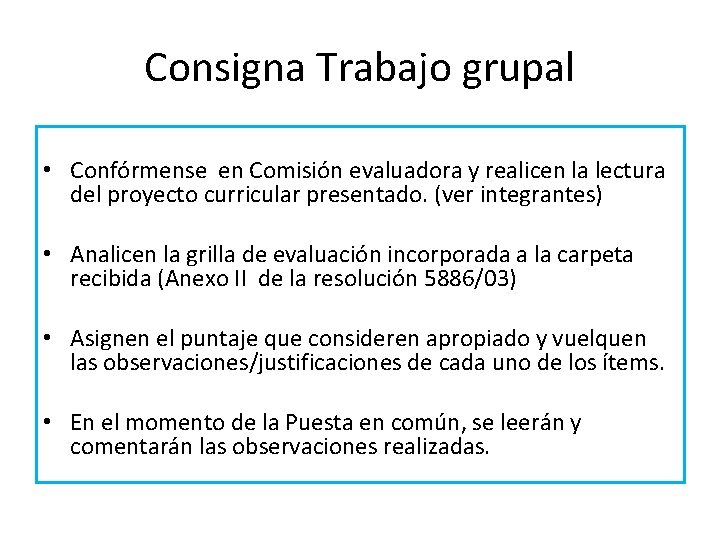 Consigna Trabajo grupal

• Confórmense en Comisión evaluadora y realicen la lectura del proyecto curricular presentado. (ver integrantes)

• Analicen la grilla de evaluación incorporada a la carpeta recibida (Anexo II de la resolución 5886/03)

• Asignen el puntaje que consideren apropiado y vuelquen las observaciones/justificaciones de cada uno de los ítems.

• En el momento de la Puesta en común, se leerán y comentarán las observaciones realizadas.